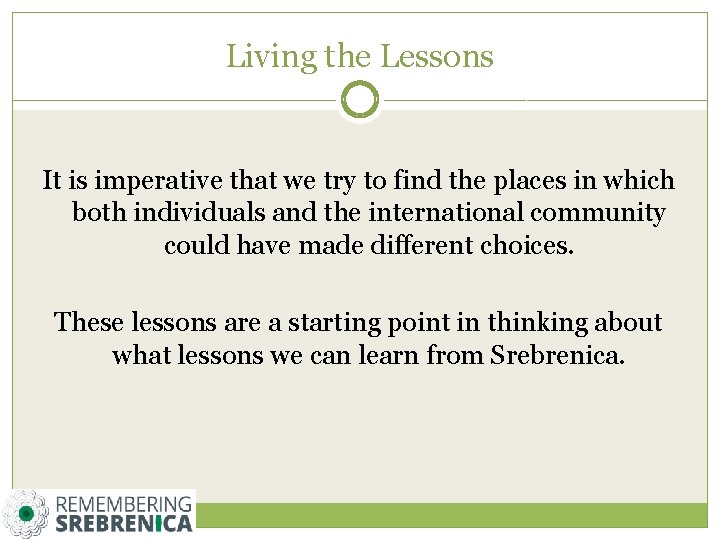 Living the Lessons

It is imperative that we try to find the places in which both individuals and the international community could have made different choices.

These lessons are a starting point in thinking about what lessons we can learn from Srebrenica.

REMEMBERING
SREBRENICA